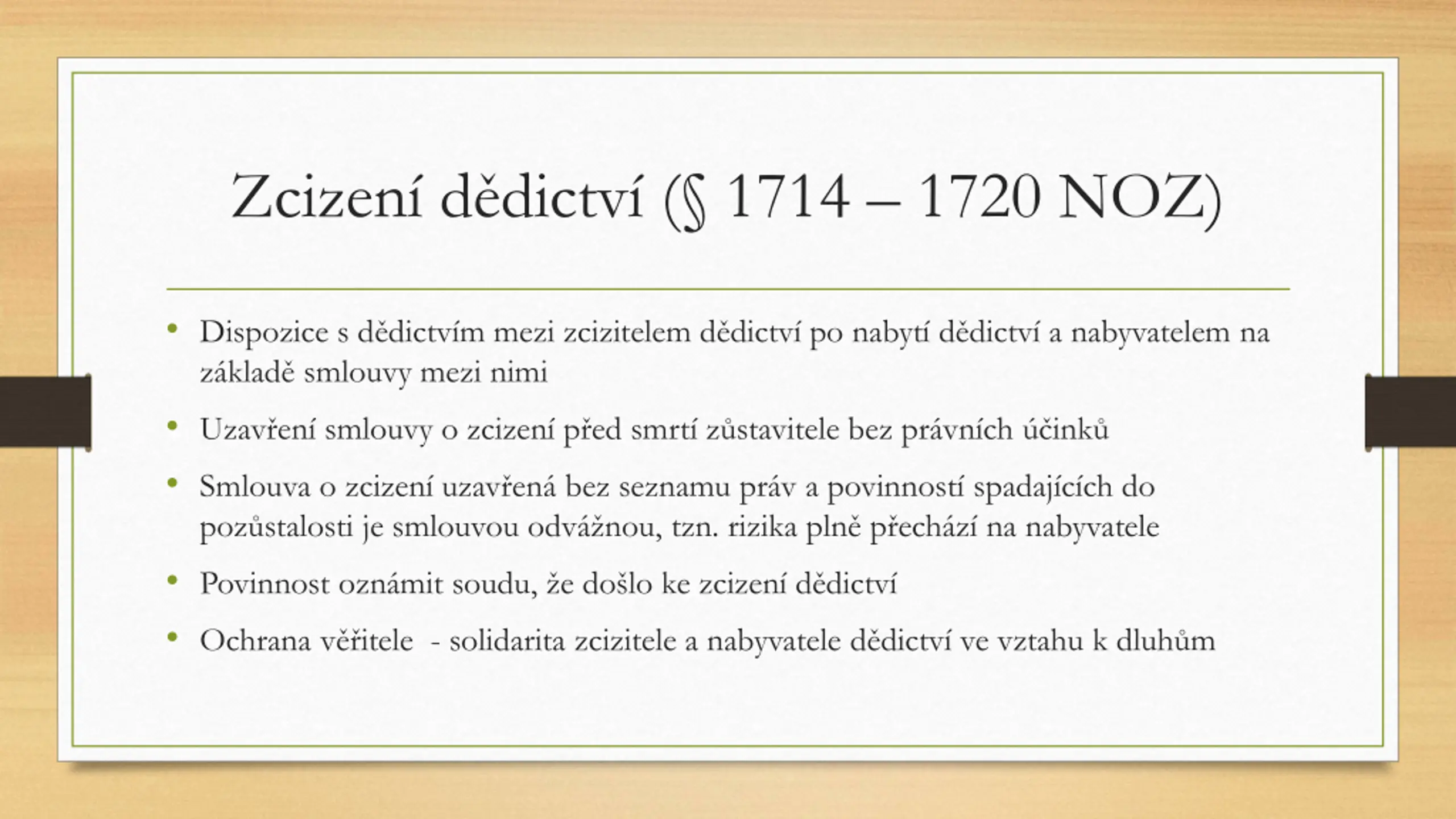 Zcizení dědictví (§ 1714 – 1720 NOZ)

• Dispozice s dědictvím mezi zcizitelem dědictví po nabytí dědictví a nabyvatelem na základě smlouvy mezi nimi
• Uzavření smlouvy o zcizení před smrtí zůstavitele bez právních účinků
• Smlouva o zcizení uzavřená bez seznamu práv a povinností spadajících do pozůstalosti je smlouvou odvážnou, tzn. rizika plně přechází na nabyvatele
• Povinnost oznámit soudu, že došlo ke zcizení dědictví
• Ochrana věřitele - solidarita zcizitele a nabyvatele dědictví ve vztahu k dluhům